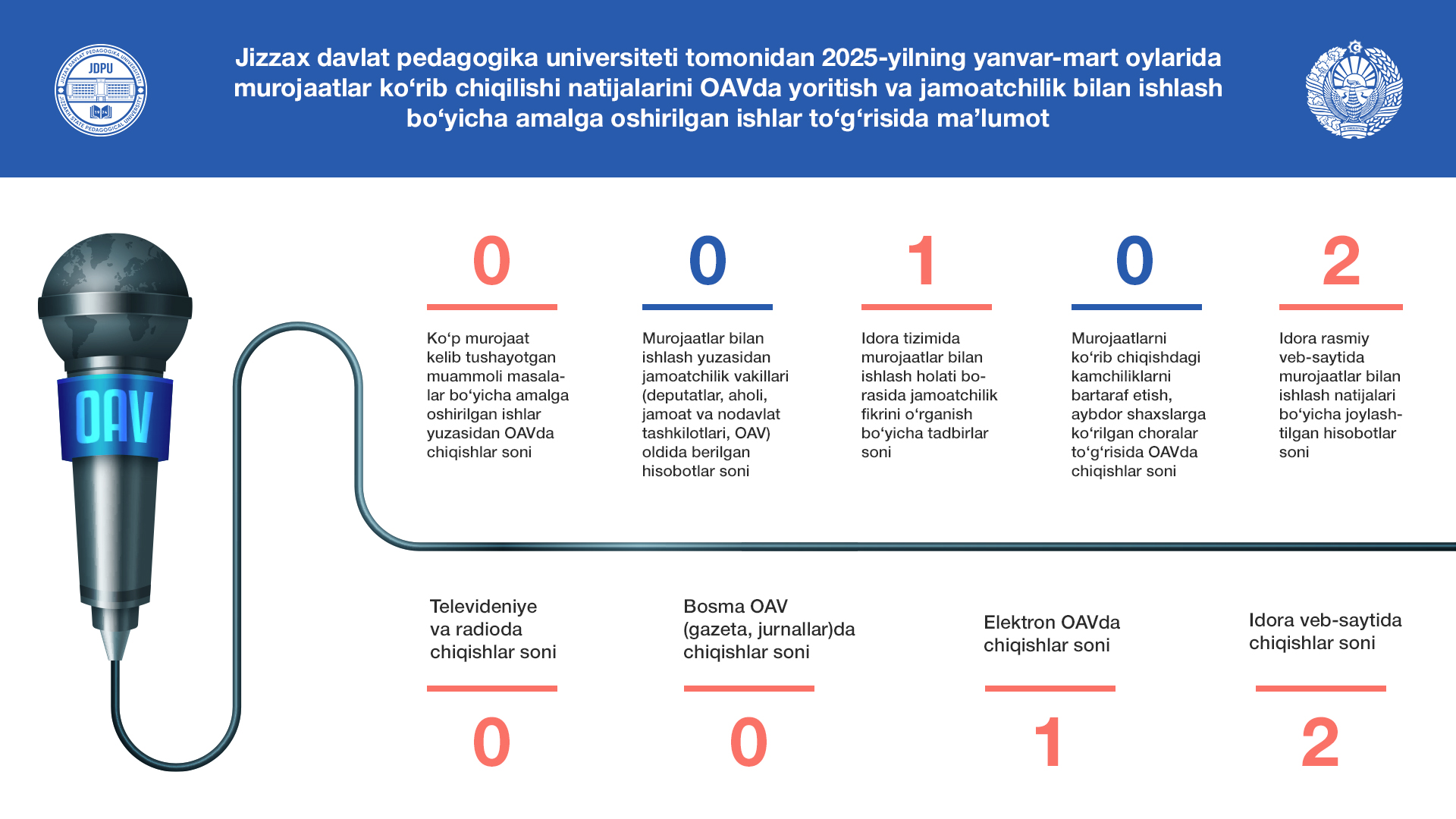 JIZZAX DAVLAT PEDAGOGIKA UNIVERSITETI
JDPU
JIZZAKH STATE PEDAGOGICAL UNIVERSITY

Jizzax davlat pedagogika universiteti tomonidan 2025-yilning yanvar-mart oylarida murojaatlar ko‘rib chiqilishi natijalarini OAVda yoritish va jamoatchilik bilan ishlash bo‘yicha amalga oshirilgan ishlar to‘g‘risida ma’lumot

OAV

0

Ko‘p murojaat kelib tushayotgan muammoli masalalar bo‘yicha amalga oshirilgan ishlar yuzasidan OAVda chiqishlar soni

0

Murojaatlar bilan ishlash yuzasidan jamoatchilik vakillari (deputatlar, aholi, jamoat va nodavlat tashkilotlari, OAV) oldida berilgan hisobotlar soni

1

Idora tizimida murojaatlar bilan ishlash holati borasida jamoatchilik fikrini o‘rganish bo‘yicha tadbirlar soni

0

Murojaatlarni ko‘rib chiqishdagi kamchiliklarni bartaraf etish, aybdor shaxslarga ko‘rilgan choralar to‘g‘risida OAVda chiqishlar soni

2

Idora rasmiy veb-saytida murojaatlar bilan ishlash natijalari bo‘yicha joylashtilgan hisobotlar soni

Televideniye va radioda chiqishlar soni

0

Bosma OAV (gazeta, jurnallar)da chiqishlar soni

0

Elektron OAVda chiqishlar soni

1

Idora veb-saytida chiqishlar soni

2